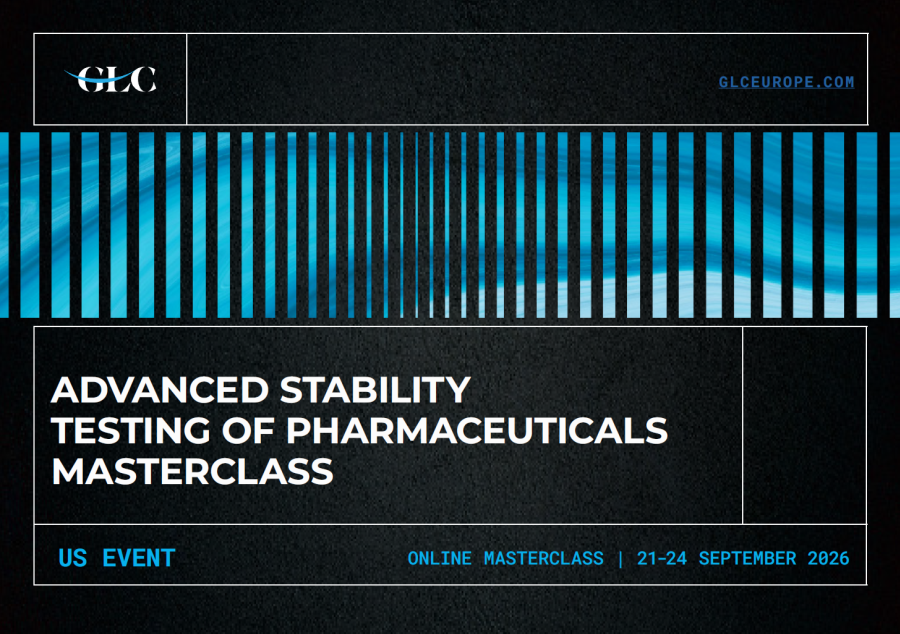 GLC

GLCEUROPE.COM

ADVANCED STABILITY TESTING OF PHARMACEUTICALS MASTERCLASS

US EVENT

ONLINE MASTERCLASS | 21-24 SEPTEMBER 2026